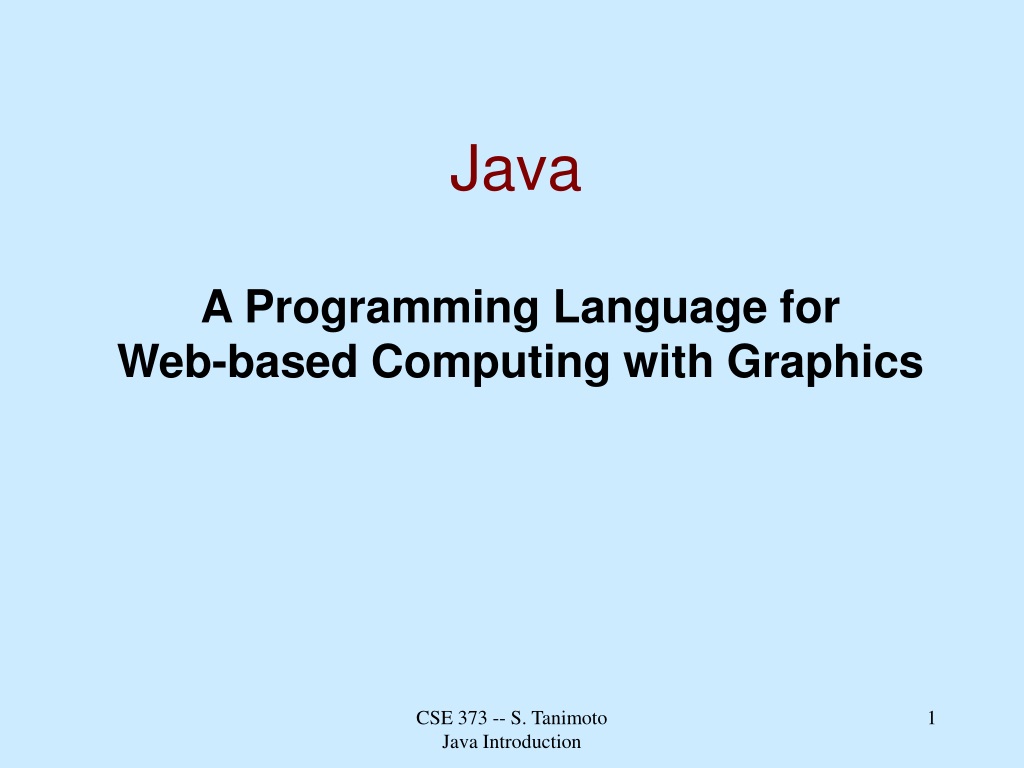 Java

A Programming Language for Web-based Computing with Graphics

CSE 373 -- S. Tanimoto
Java Introduction

1